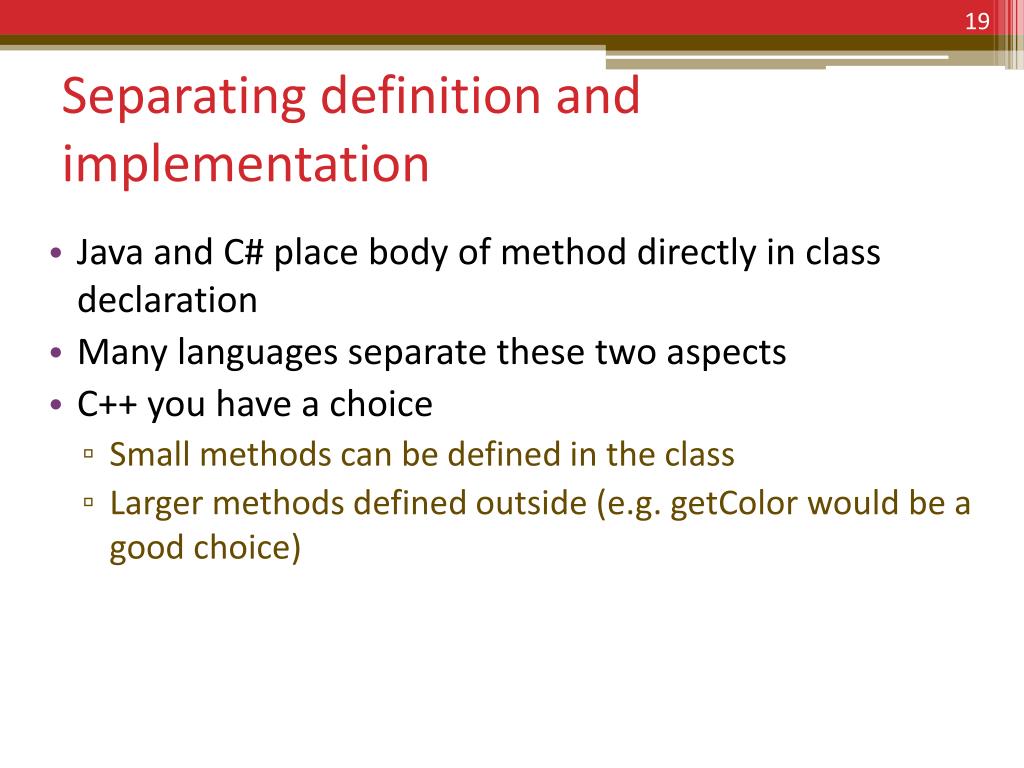 19

Separating definition and implementation

• Java and C# place body of method directly in class declaration
• Many languages separate these two aspects
• C++ you have a choice
▫ Small methods can be defined in the class
▫ Larger methods defined outside (e.g. getColor would be a good choice)